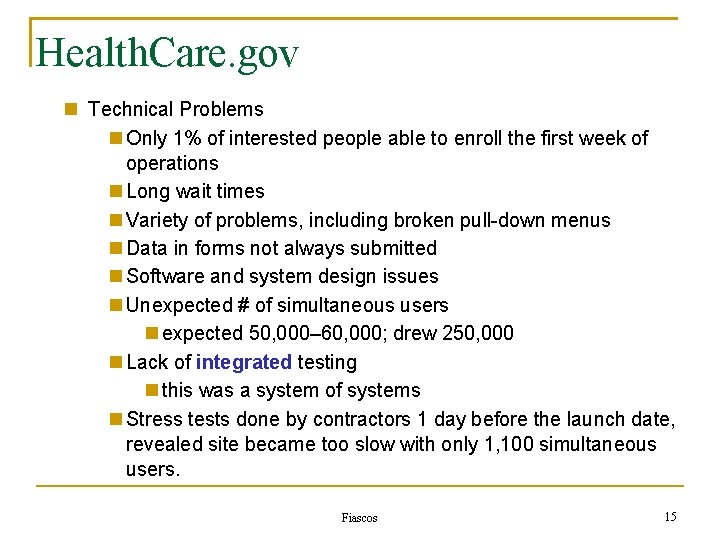 HealthCare.gov

Technical Problems

Only 1% of interested people able to enroll the first week of operations

Long wait times

Variety of problems, including broken pull-down menus

Data in forms not always submitted

Software and system design issues

Unexpected # of simultaneous users

expected 50,000–60,000; drew 250,000

Lack of integrated testing

this was a system of systems

Stress tests done by contractors 1 day before the launch date, revealed site became too slow with only 1,100 simultaneous users.

Fiascos

15